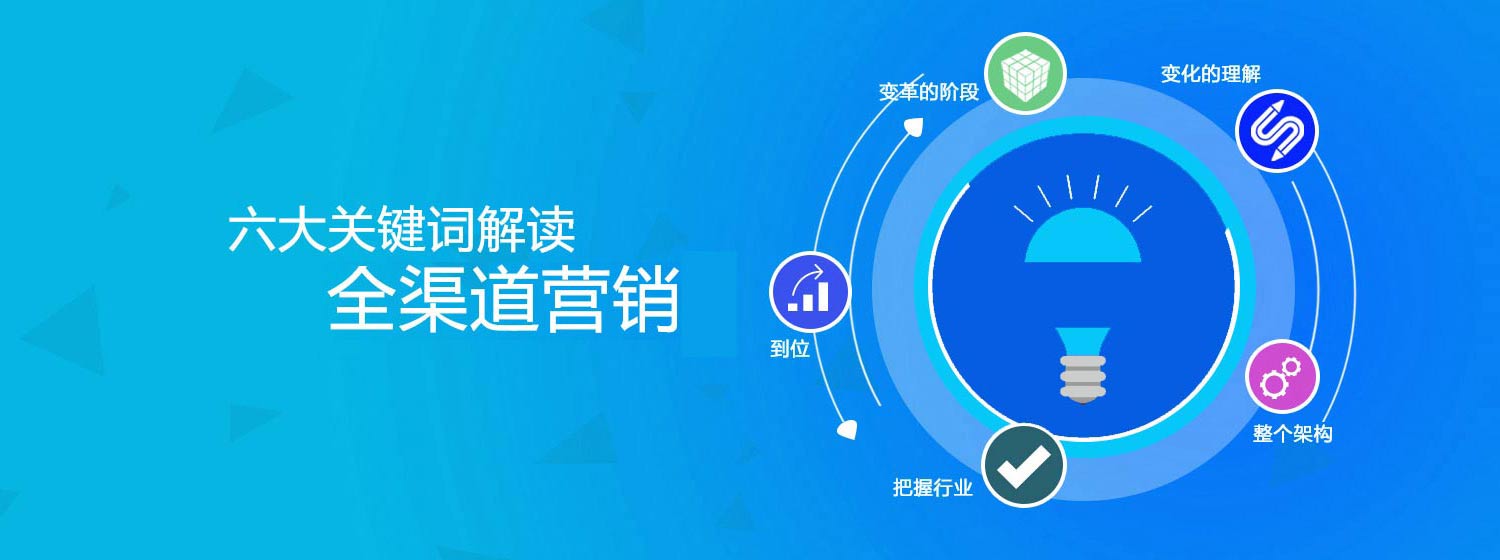 六大关键词解读
全渠道营销

变革的阶段

变化的理解

到位

整个架构

把握行业